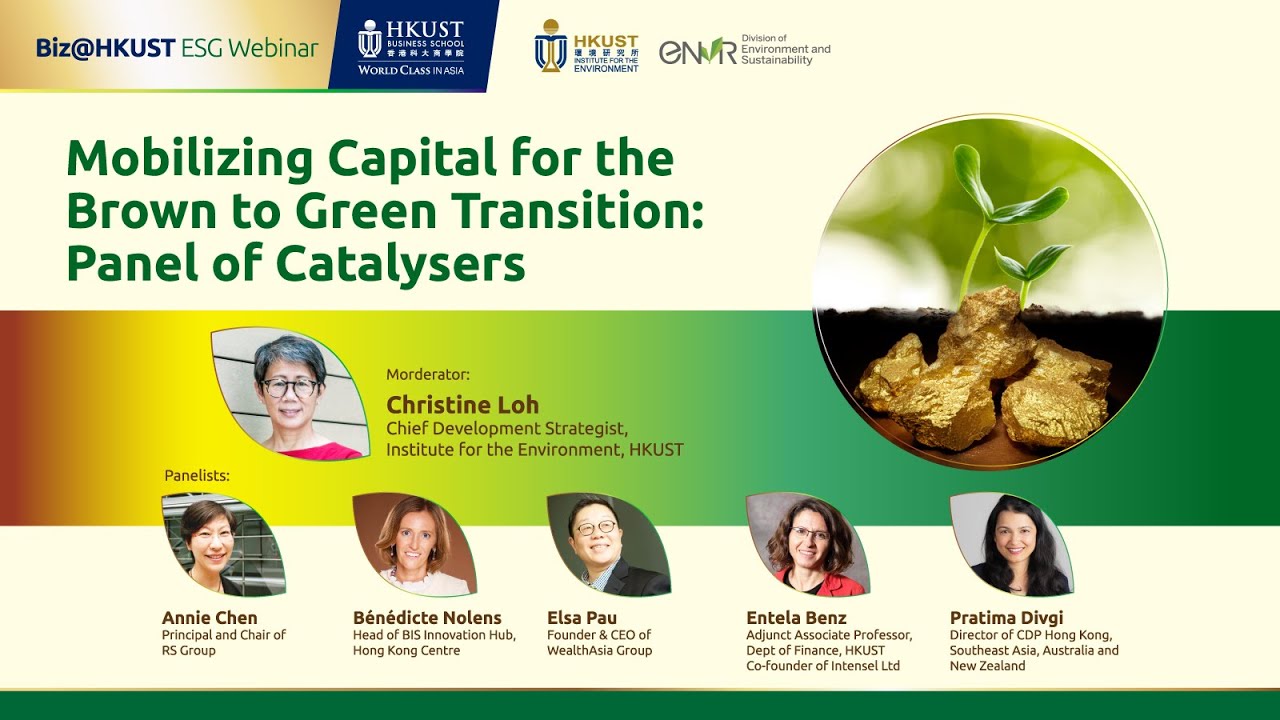 Biz@HKUST ESG Webinar

HKUST BUSINESS SCHOOL 香港科大商學院 WORLD CLASS IN ASIA

HKUST 環境研究所 INSTITUTE FOR THE ENVIRONMENT

ENVR Division of Environment and Sustainability

Mobilizing Capital for the Brown to Green Transition: Panel of Catalysers

Morderator:
Christine Loh
Chief Development Strategist, Institute for the Environment, HKUST

Panelists:

Annie Chen
Principal and Chair of RS Group

Bénédicte Nolens
Head of BIS Innovation Hub, Hong Kong Centre

Elsa Pau
Founder & CEO of WealthAsia Group

Entela Benz
Adjunct Associate Professor, Dept of Finance, HKUST
Co-founder of Intensel Ltd

Pratima Divgi
Director of CDP Hong Kong, Southeast Asia, Australia and New Zealand